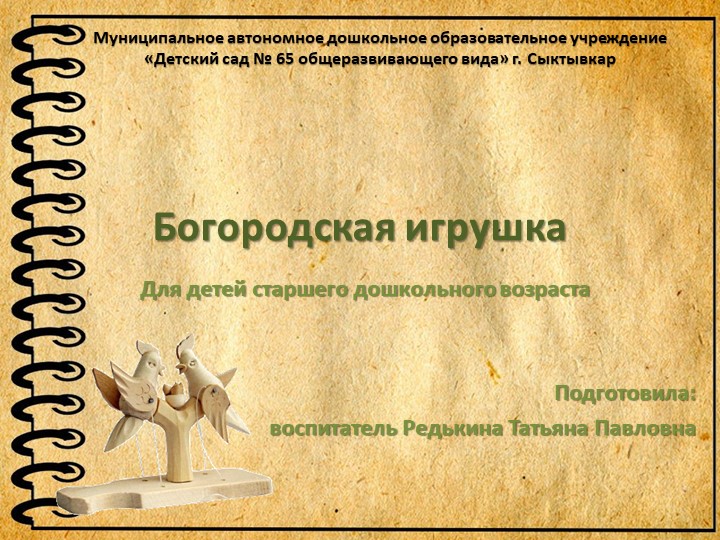 Муниципальное автономное дошкольное образовательное учреждение «Детский сад № 65 общеразвивающего вида» г. Сыктывкар

Богородская игрушка

Для детей старшего дошкольного возраста

Подготовила:
воспитатель Редькина Татьяна Павловна